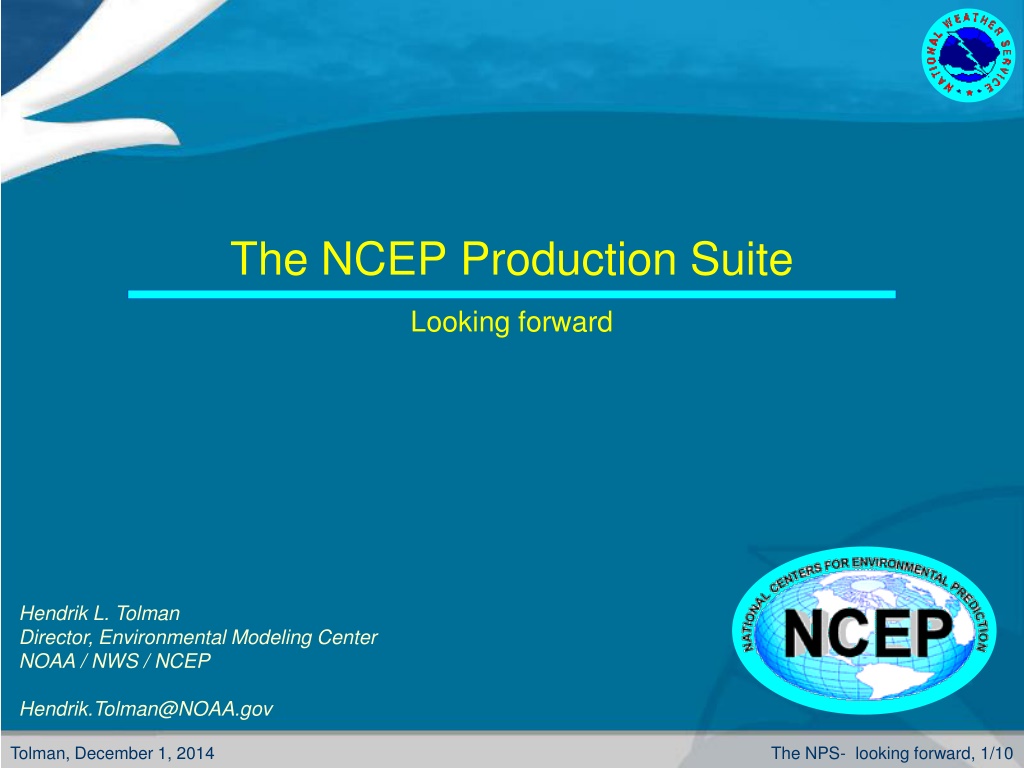 NATIONAL WEATHER SERVICE

The NCEP Production Suite

Looking forward

Hendrik L. Tolman
Director, Environmental Modeling Center
NOAA / NWS / NCEP

Hendrik.Tolman@NOAA.gov

NATIONAL CENTERS FOR ENVIRONMENTAL PREDICTION
NCEP

Tolman, December 1, 2014

The NPS- looking forward, 1/10